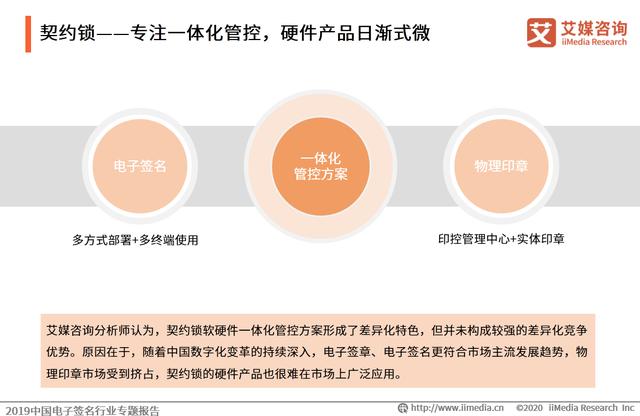 契约锁——专注一体化管控，硬件产品日渐式微

艾 艾媒咨询 iiMedia Research

电子签名

一体化管控方案

物理印章

多方式部署+多终端使用

印控管理中心+实体印章

艾媒咨询分析师认为，契约锁软硬件一体化管控方案形成了差异化特色，但并未构成较强的差异化竞争优势。原因在于，随着中国数字化变革的持续深入，电子签章、电子签名更符合市场主流发展趋势，物理印章市场受到挤占，契约锁的硬件产品也很难在市场上广泛应用。

2019中国电子签名行业专题报告

http://www.iimedia.cn ©2020 iiMedia Research Inc